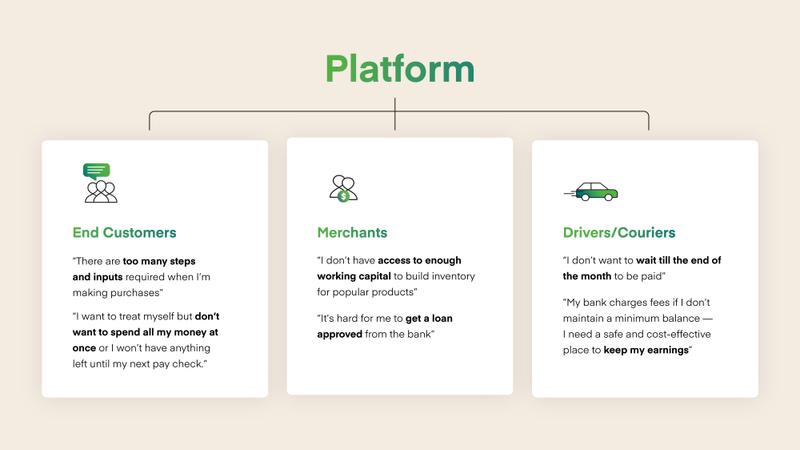 Platform

End Customers

"There are too many steps and inputs required when I'm making purchases"

"I want to treat myself but don't want to spend all my money at once or I won't have anything left until my next pay check."

Merchants

"I don't have access to enough working capital to build inventory for popular products"

"It's hard for me to get a loan approved from the bank"

Drivers/Couriers

"I don't want to wait till the end of the month to be paid"

"My bank charges fees if I don't maintain a minimum balance — I need a safe and cost-effective place to keep my earnings"